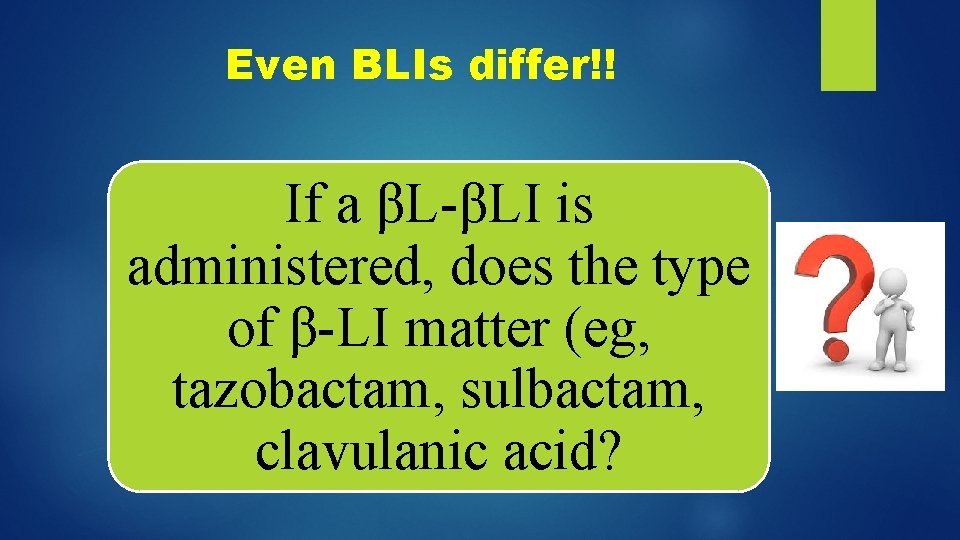 Even BLIs differ!!

If a βL-βLI is administered, does the type of β-LI matter (eg, tazobactam, sulbactam, clavulanic acid?